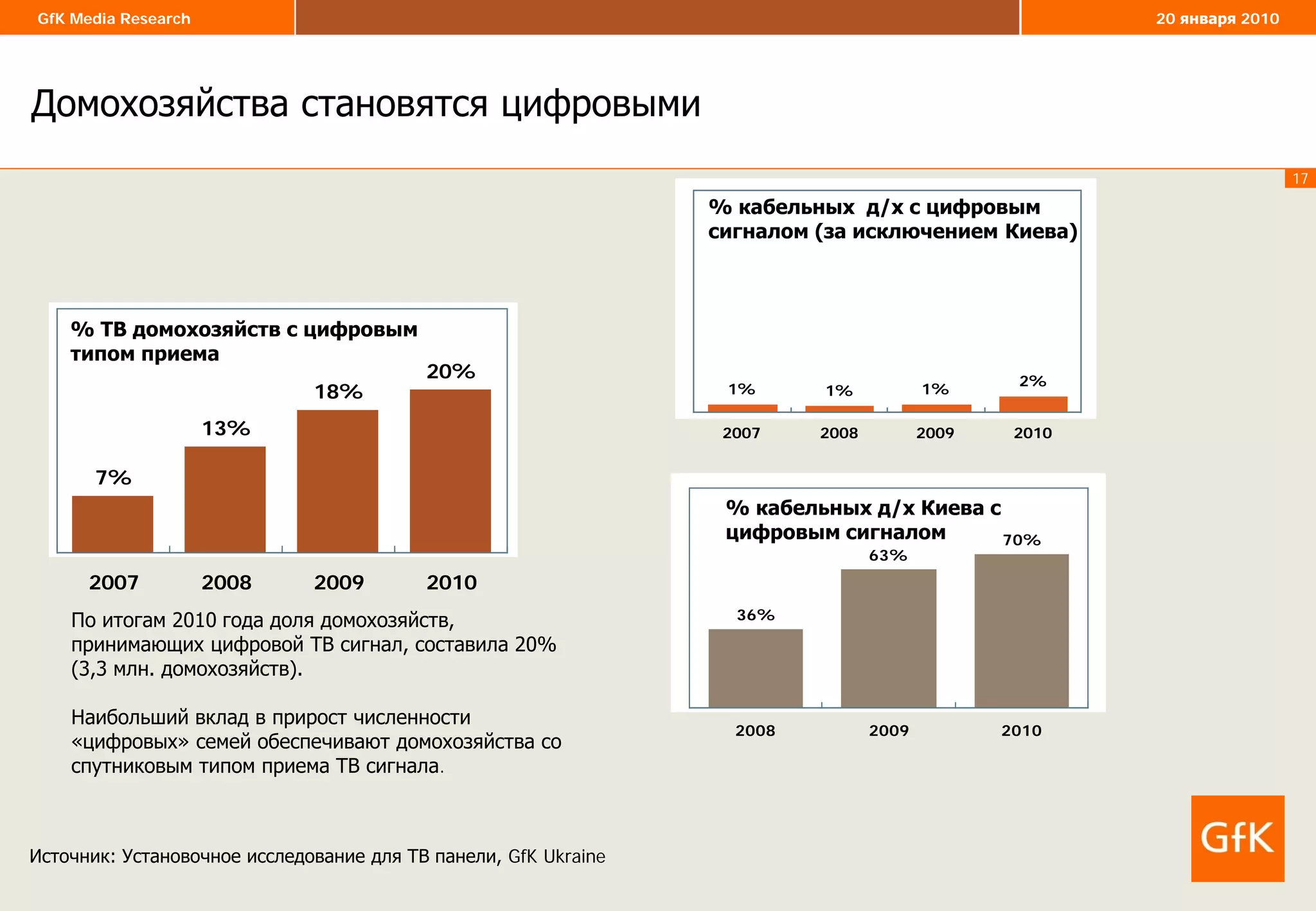 GfK Media Research

20 января 2010

Домохозяйства становятся цифровыми

17

% ТВ домохозяйств с цифровым типом приема

7%
13%
18%
20%

2007
2008
2009
2010

По итогам 2010 года доля домохозяйств, принимающих цифровой ТВ сигнал, составила 20% (3,3 млн. домохозяйств).

Наибольший вклад в прирост численности «цифровых» семей обеспечивают домохозяйства со спутниковым типом приема ТВ сигнала.

% кабельных д/х с цифровым сигналом (за исключением Киева)

1%
1%
1%
2%

2007
2008
2009
2010

% кабельных д/х Киева с цифровым сигналом

36%
63%
70%

2008
2009
2010

Источник: Установочное исследование для ТВ панели, GfK Ukraine

GfK